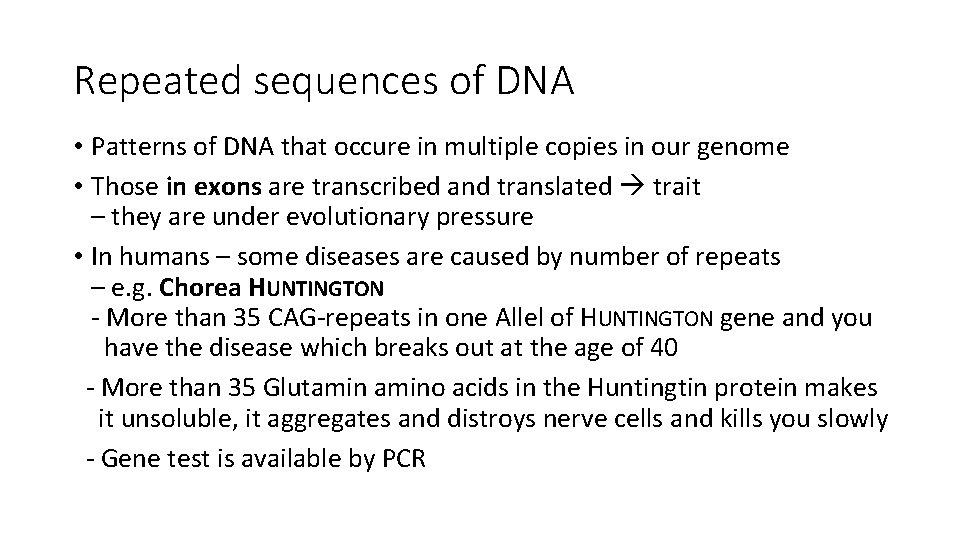 Repeated sequences of DNA

• Patterns of DNA that occure in multiple copies in our genome

• Those in exons are transcribed and translated → trait
– they are under evolutionary pressure

• In humans – some diseases are caused by number of repeats
– e.g. Chorea HUNTINGTON
- More than 35 CAG-repeats in one Allel of HUNTINGTON gene and you have the disease which breaks out at the age of 40
- More than 35 Glutamin amino acids in the Huntingtin protein makes it unsoluble, it aggregates and distroys nerve cells and kills you slowly
- Gene test is available by PCR